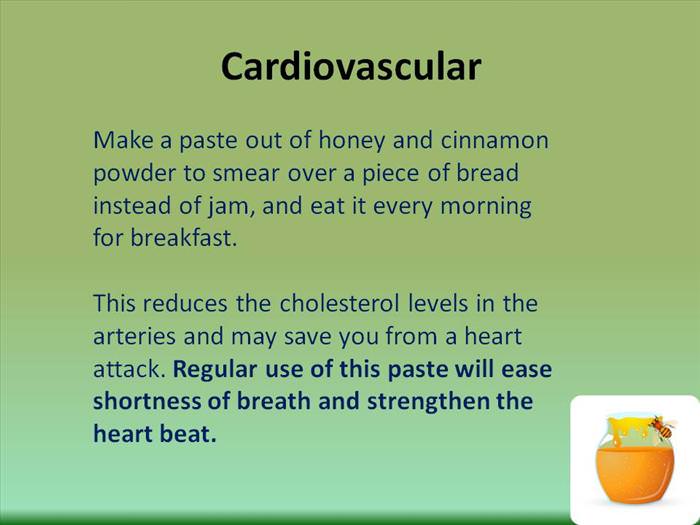 Cardiovascular

Make a paste out of honey and cinnamon powder to smear over a piece of bread instead of jam, and eat it every morning for breakfast.

This reduces the cholesterol levels in the arteries and may save you from a heart attack. Regular use of this paste will ease shortness of breath and strengthen the heart beat.